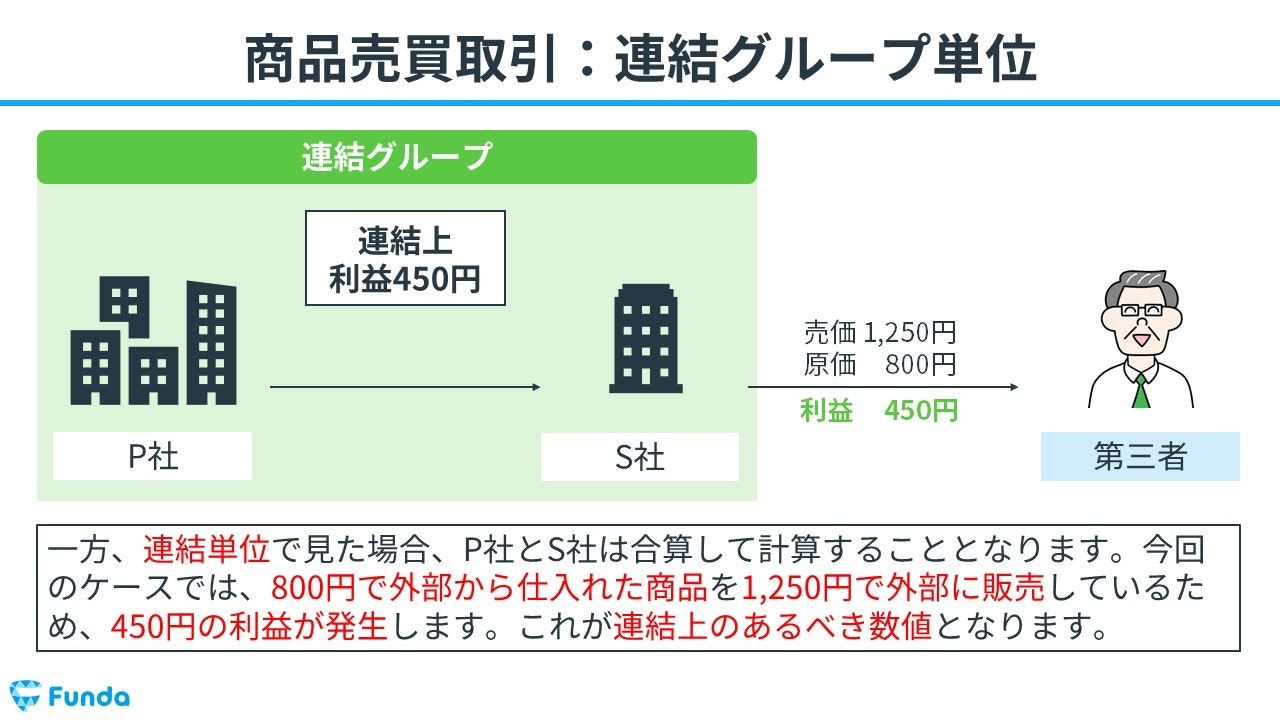 商品売買取引：連結グループ単位

連結グループ

連結上
利益450円

P社

S社

売価 1,250円
原価　800円
利益　450円

第三者

一方、連結単位で見た場合、P社とS社は合算して計算することとなります。今回のケースでは、800円で外部から仕入れた商品を1,250円で外部に販売しているため、450円の利益が発生します。これが連結上のあるべき数値となります。

Funda